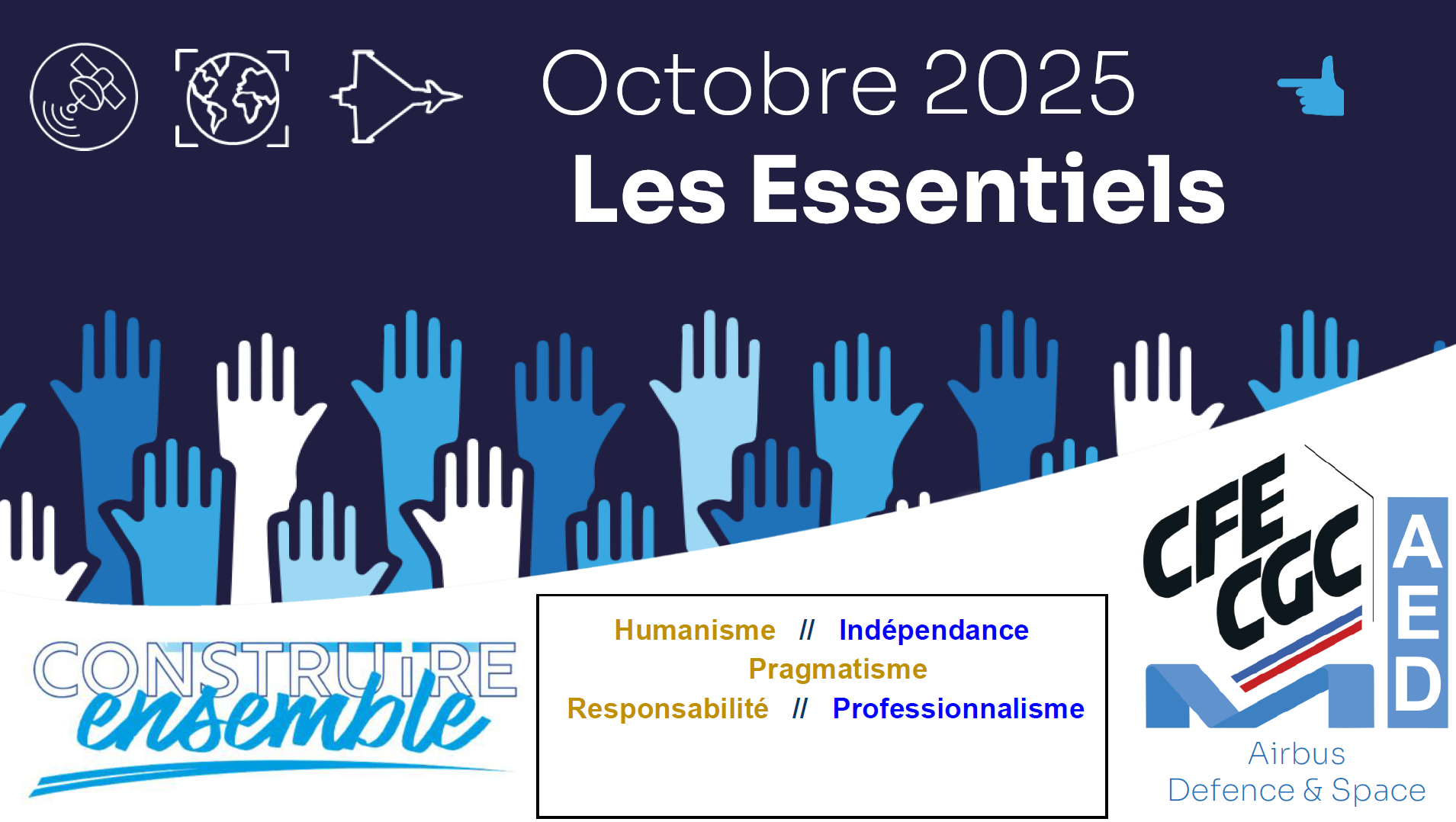 Octobre 2025
Les Essentiels

CONSTRUIRE
ensemble

Humanisme // Indépendance
Pragmatisme
Responsabilité // Professionnalisme

CFE CGC
AED
Airbus
Defence & Space